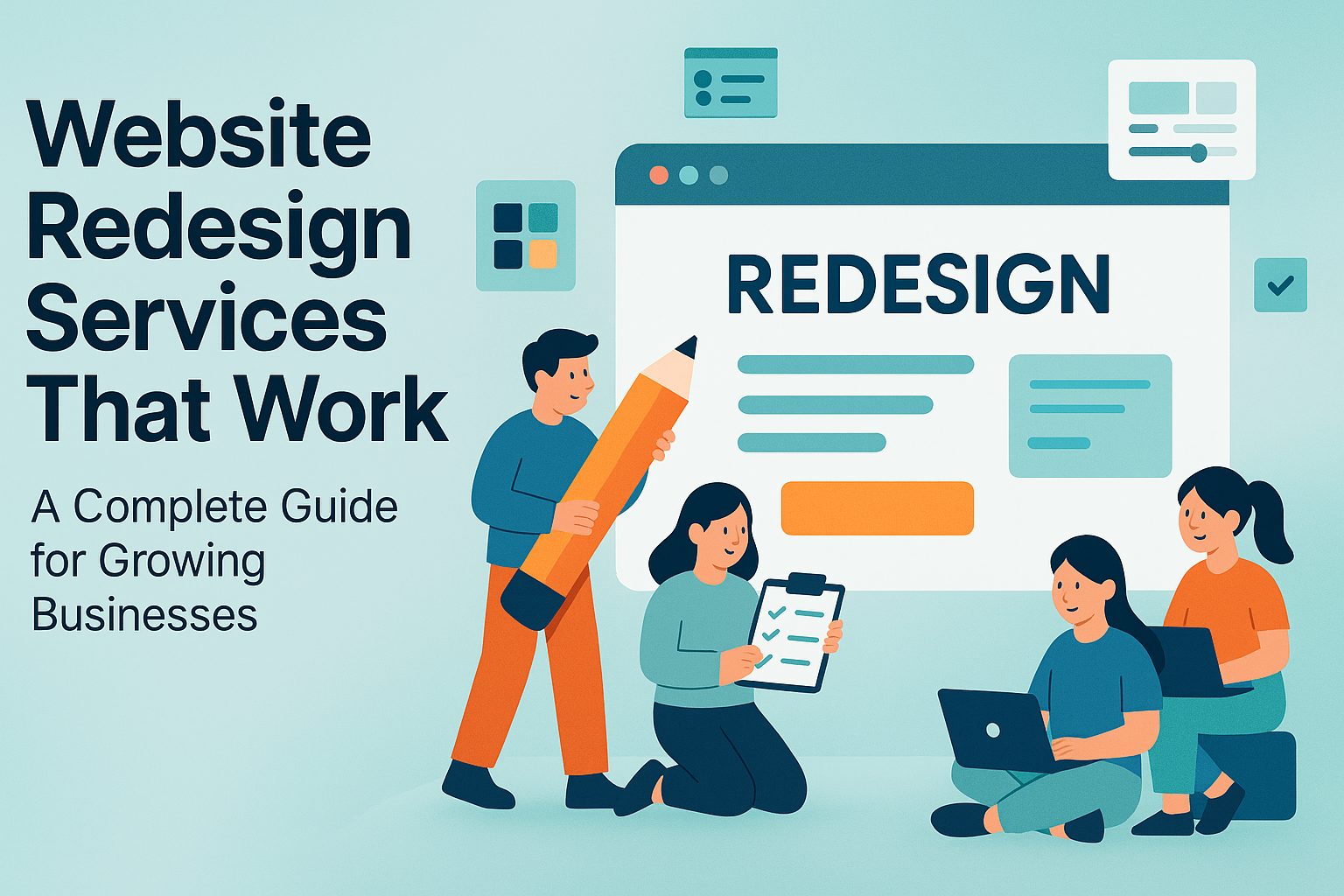 Website Redesign Services That Work

A Complete Guide for Growing Businesses

REDESIGN